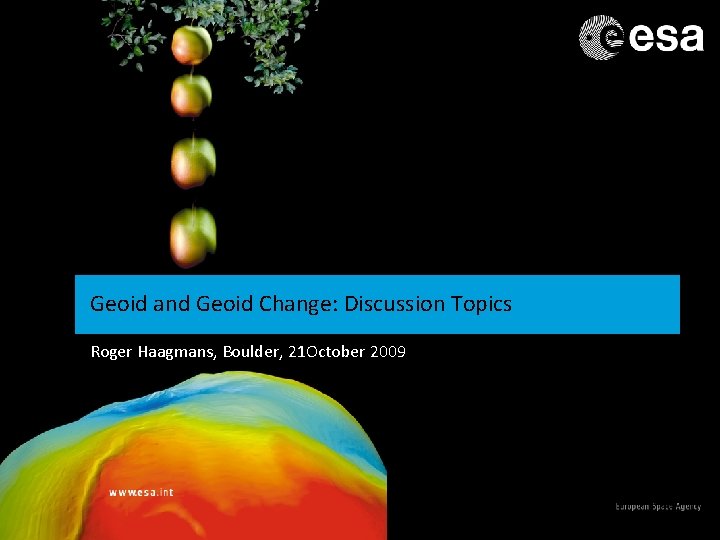 esa

Geoid and Geoid Change: Discussion Topics

Roger Haagmans, Boulder, 21October 2009

www.esa.int

European Space Agency